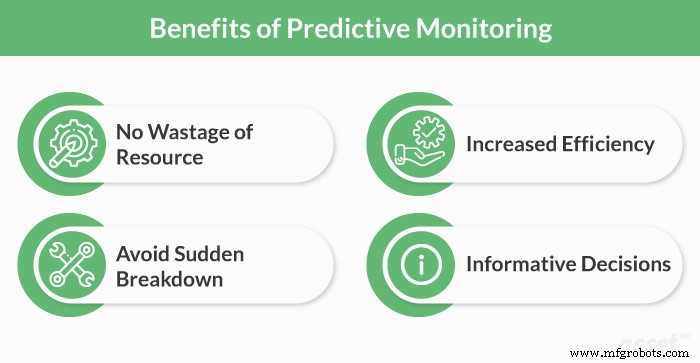 Benefits of Predictive Monitoring

No Wastage of Resource

Increased Efficiency

Avoid Sudden Breakdown

Informative Decisions

asset

www.mfgrobots.com